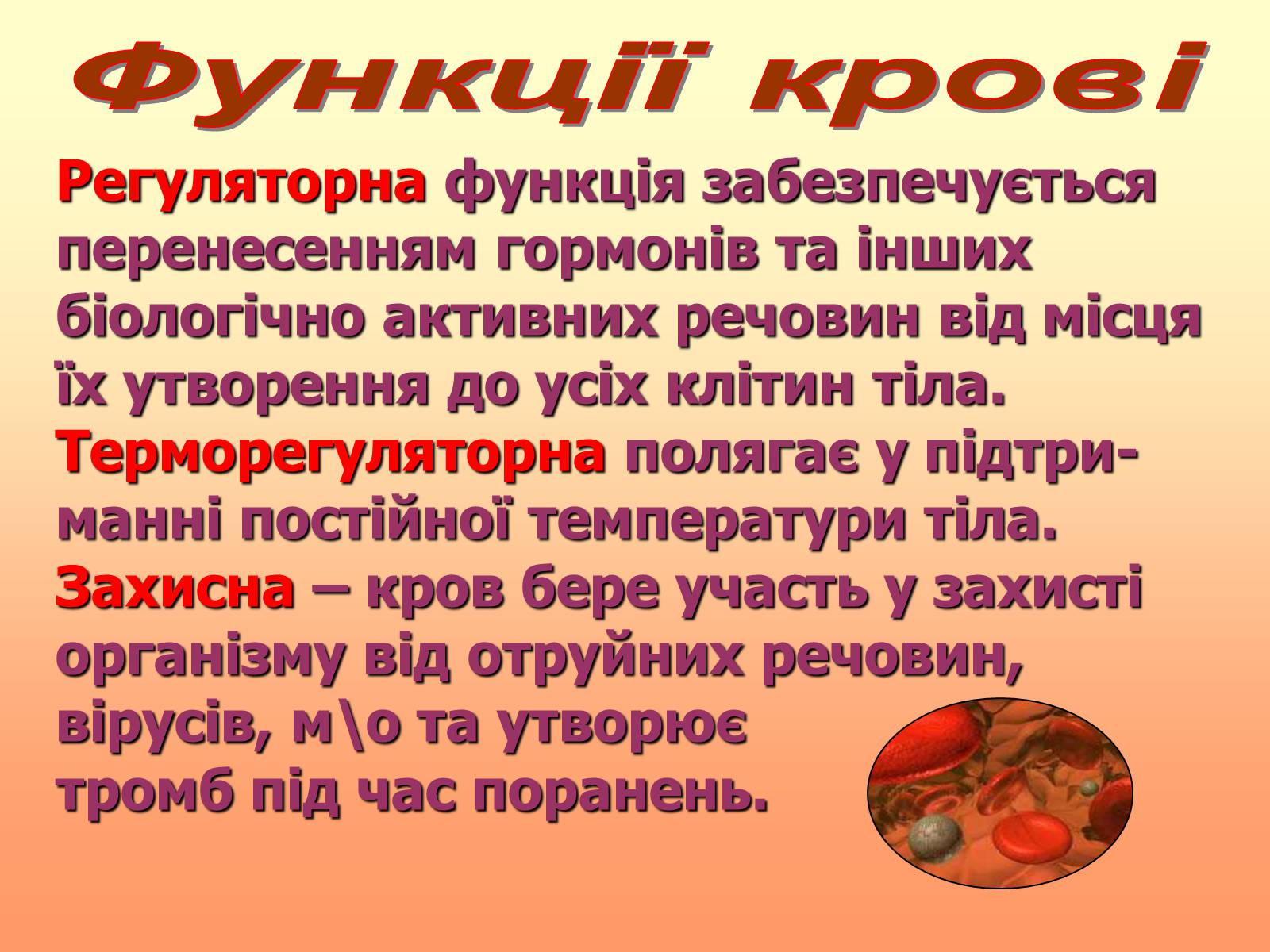 Функції крові

Регуляторна функція забезпечується перенесенням гормонів та інших біологічно активних речовин від місця їх утворення до усіх клітин тіла.
Терморегуляторна полягає у підтриманні постійної температури тіла.
Захисна – кров бере участь у захисті організму від отруйних речовин, вірусів, м\о та утворює тромб під час поранень.